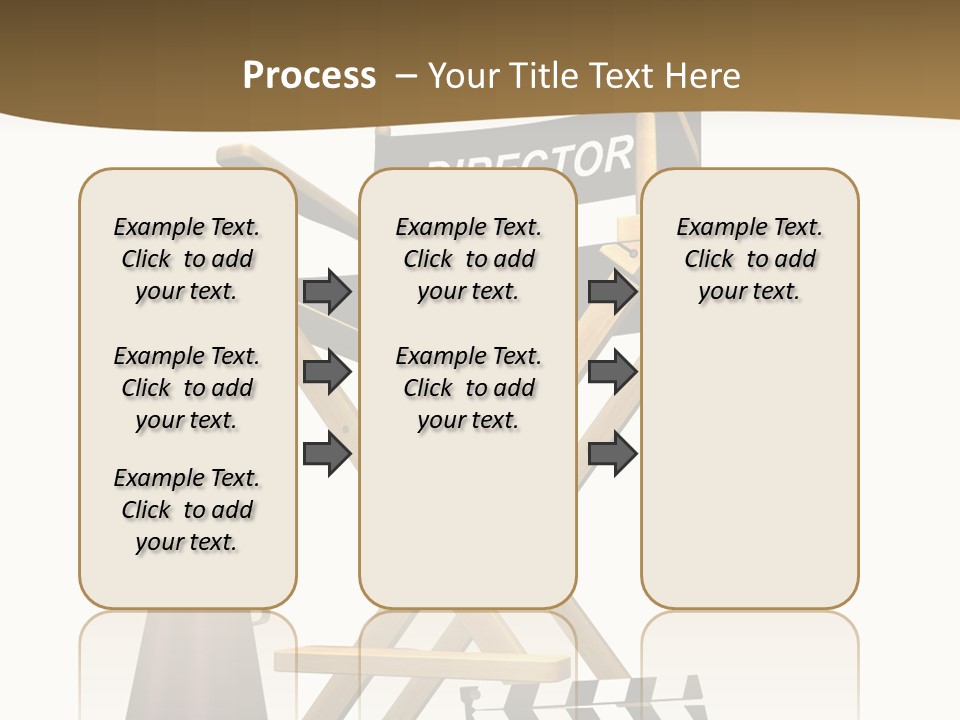 Process – Your Title Text Here

DIRECTOR

Example Text. Click to add your text.

Example Text. Click to add your text.

Example Text. Click to add your text.

Example Text. Click to add your text.

Example Text. Click to add your text.

Example Text. Click to add your text.